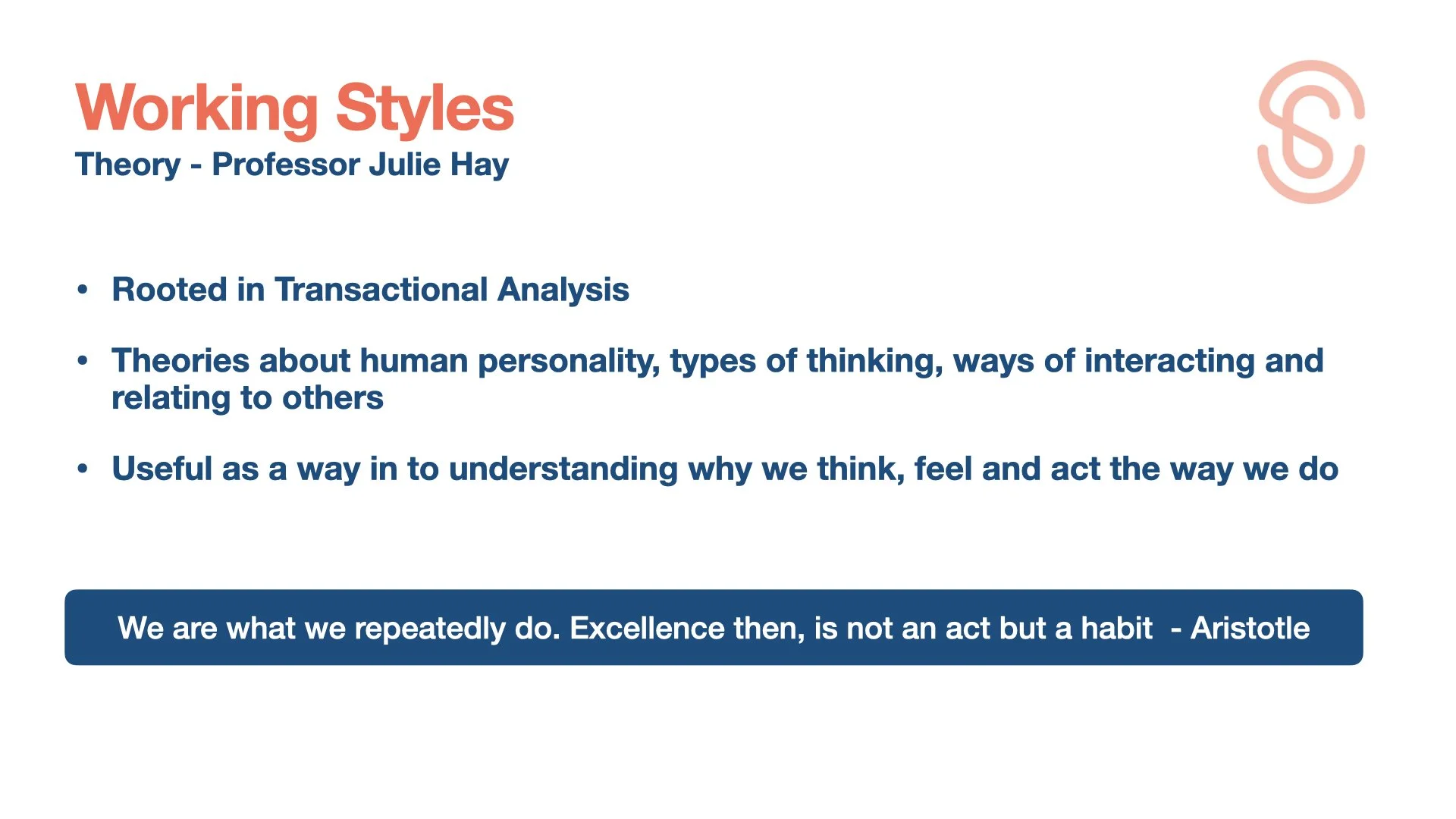 Working Styles
Theory - Professor Julie Hay

• Rooted in Transactional Analysis

• Theories about human personality, types of thinking, ways of interacting and relating to others

• Useful as a way in to understanding why we think, feel and act the way we do

We are what we repeatedly do. Excellence then, is not an act but a habit - Aristotle